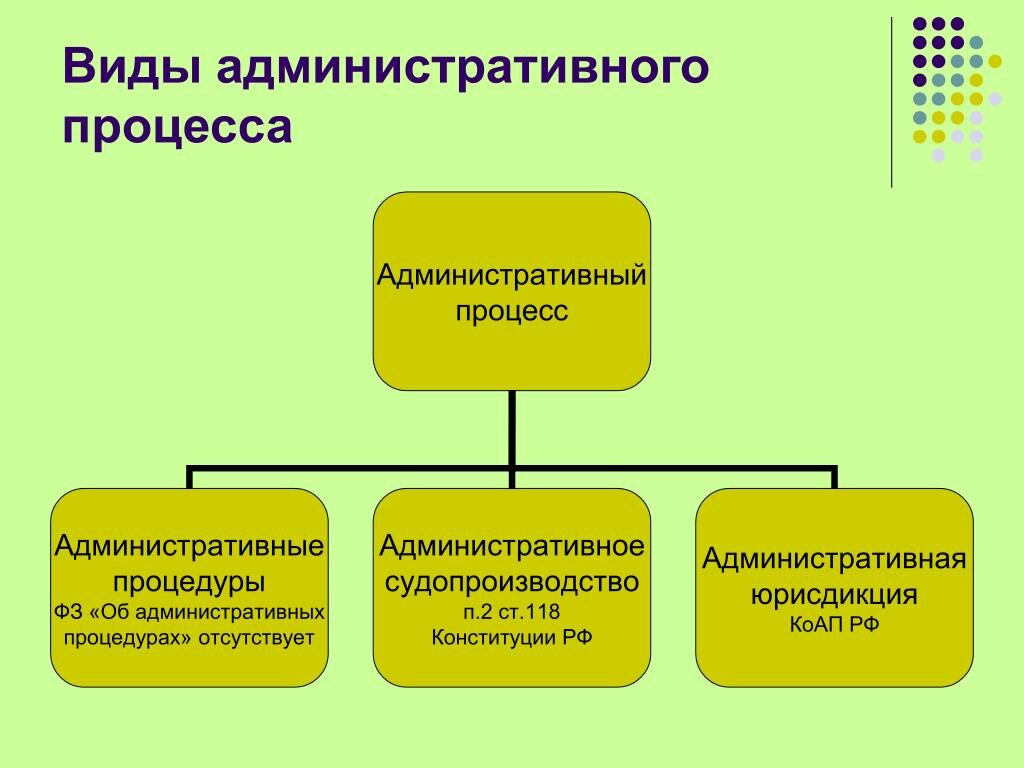 Виды административного процесса

Административный процесс

Административные процедуры
ФЗ «Об административных процедурах» отсутствует

Административное судопроизводство
п.2 ст.118 Конституции РФ

Административная юрисдикция
КоАП РФ